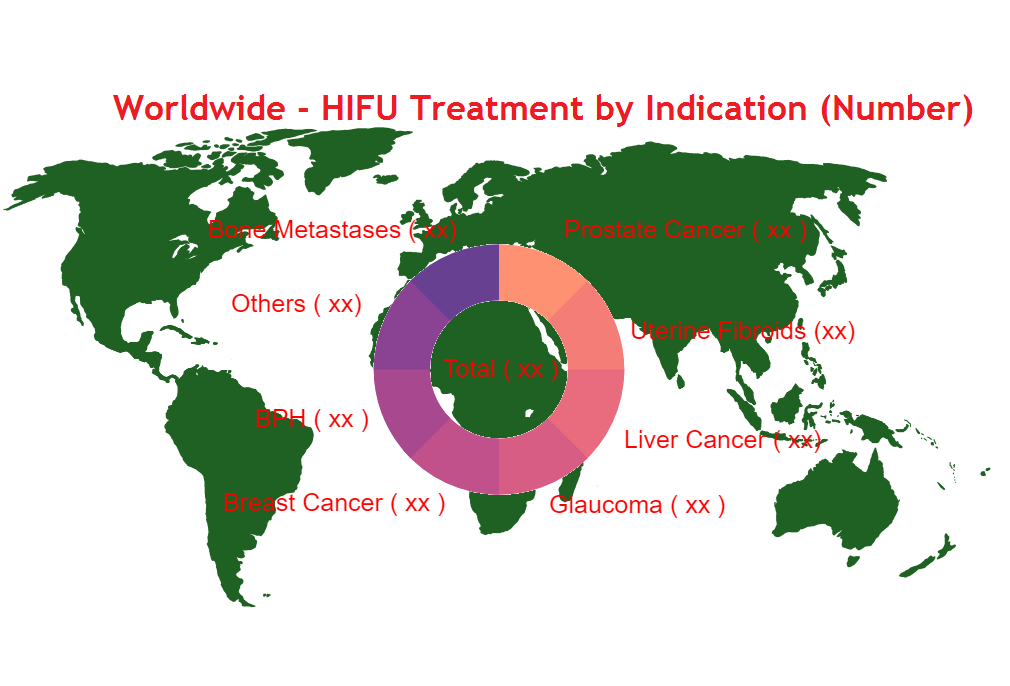 Worldwide - HIFU Treatment by Indication (Number)

Bone Metastases ( xx)

Prostate Cancer ( xx )

Others ( xx)

Uterine Fibroids (xx)

Total ( xx )

BPH ( xx )

Liver Cancer ( xx)

Breast Cancer ( xx )

Glaucoma ( xx )